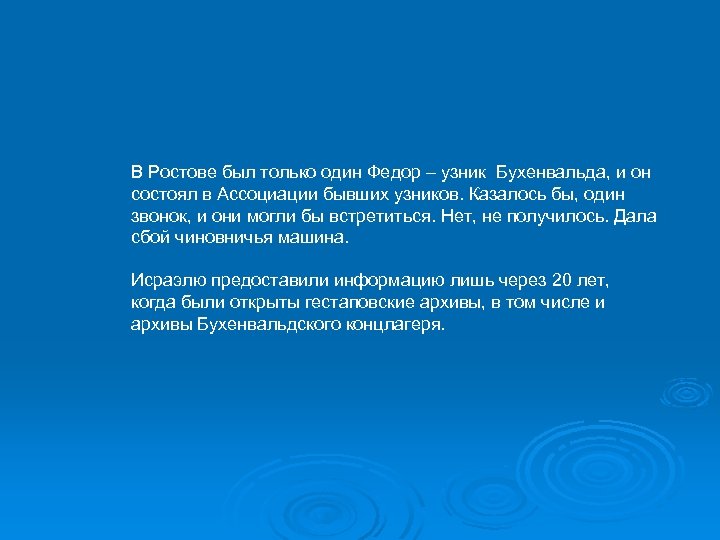 В Ростове был только один Федор – узник Бухенвальда, и он состоял в Ассоциации бывших узников. Казалось бы, один звонок, и они могли бы встретиться. Нет, не получилось. Дала сбой чиновничья машина.

Исраэлю предоставили информацию лишь через 20 лет, когда были открыты гестаповские архивы, в том числе и архивы Бухенвальдского концлагеря.